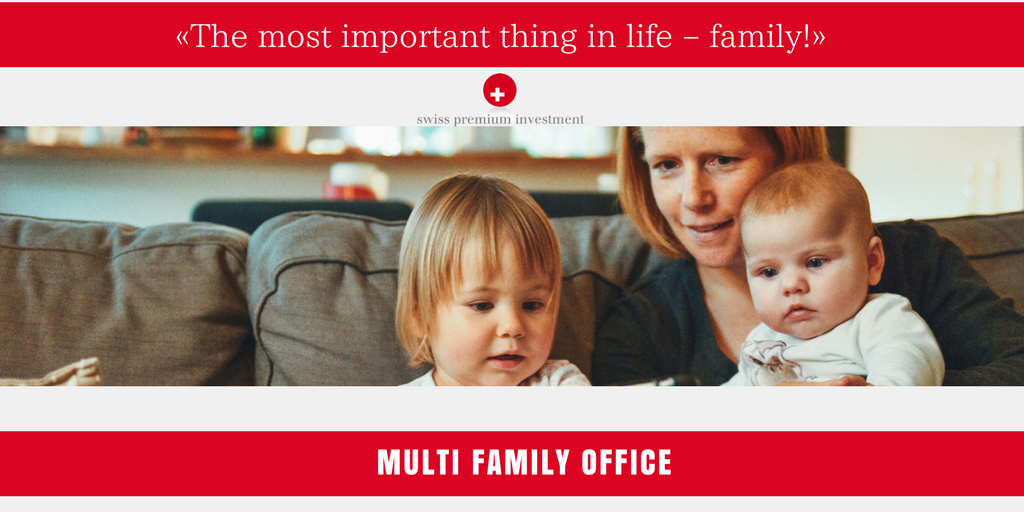 «The most important thing in life – family!»

swiss premium investment

MULTI FAMILY OFFICE